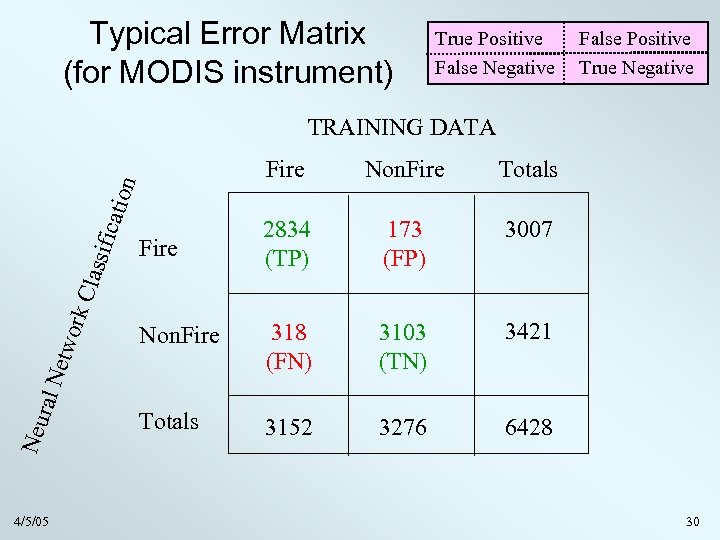 Typical Error Matrix
(for MODIS instrument)

| True Positive | False Positive |
|---|---|
| False Negative | True Negative |

TRAINING DATA

Neural Network Classification

| | Fire | NonFire | Totals |
|---|---|---|---|
| Fire | 2834 (TP) | 173 (FP) | 3007 |
| NonFire | 318 (FN) | 3103 (TN) | 3421 |
| Totals | 3152 | 3276 | 6428 |

4/5/05

30